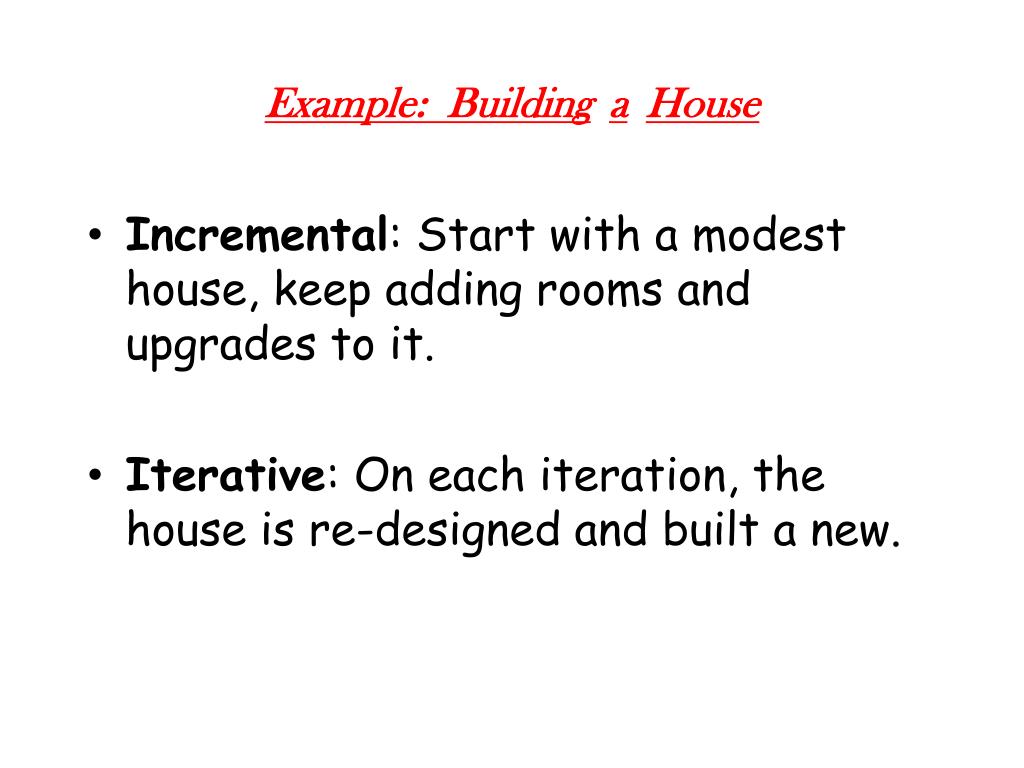 Example: Building a House

• Incremental: Start with a modest house, keep adding rooms and upgrades to it.

• Iterative: On each iteration, the house is re-designed and built a new.